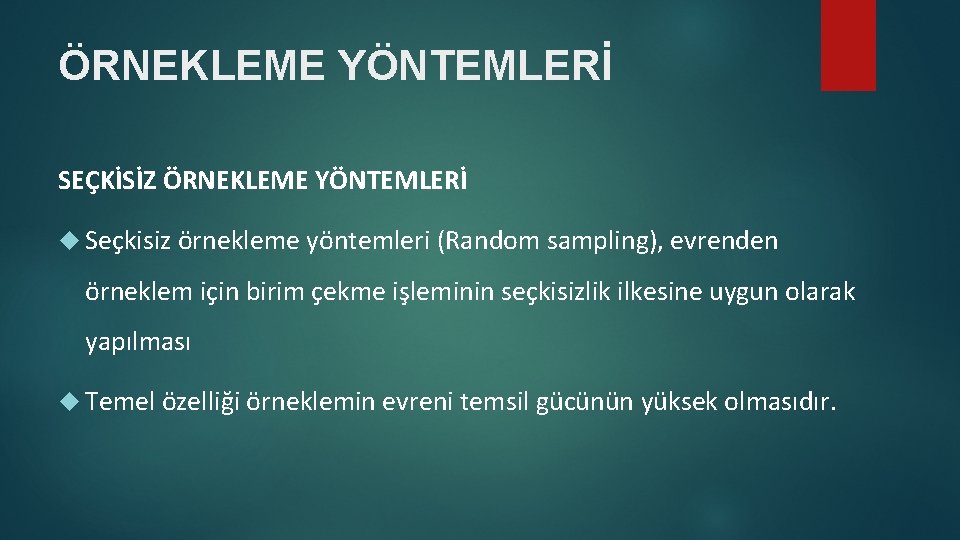 ÖRNEKLEME YÖNTEMLERİ

SEÇKİSİZ ÖRNEKLEME YÖNTEMLERİ

Seçkisiz örnekleme yöntemleri (Random sampling), evrenden örneklem için birim çekme işleminin seçkisizlik ilkesine uygun olarak yapılması

Temel özelliği örneklemin evreni temsil gücünün yüksek olmasıdır.